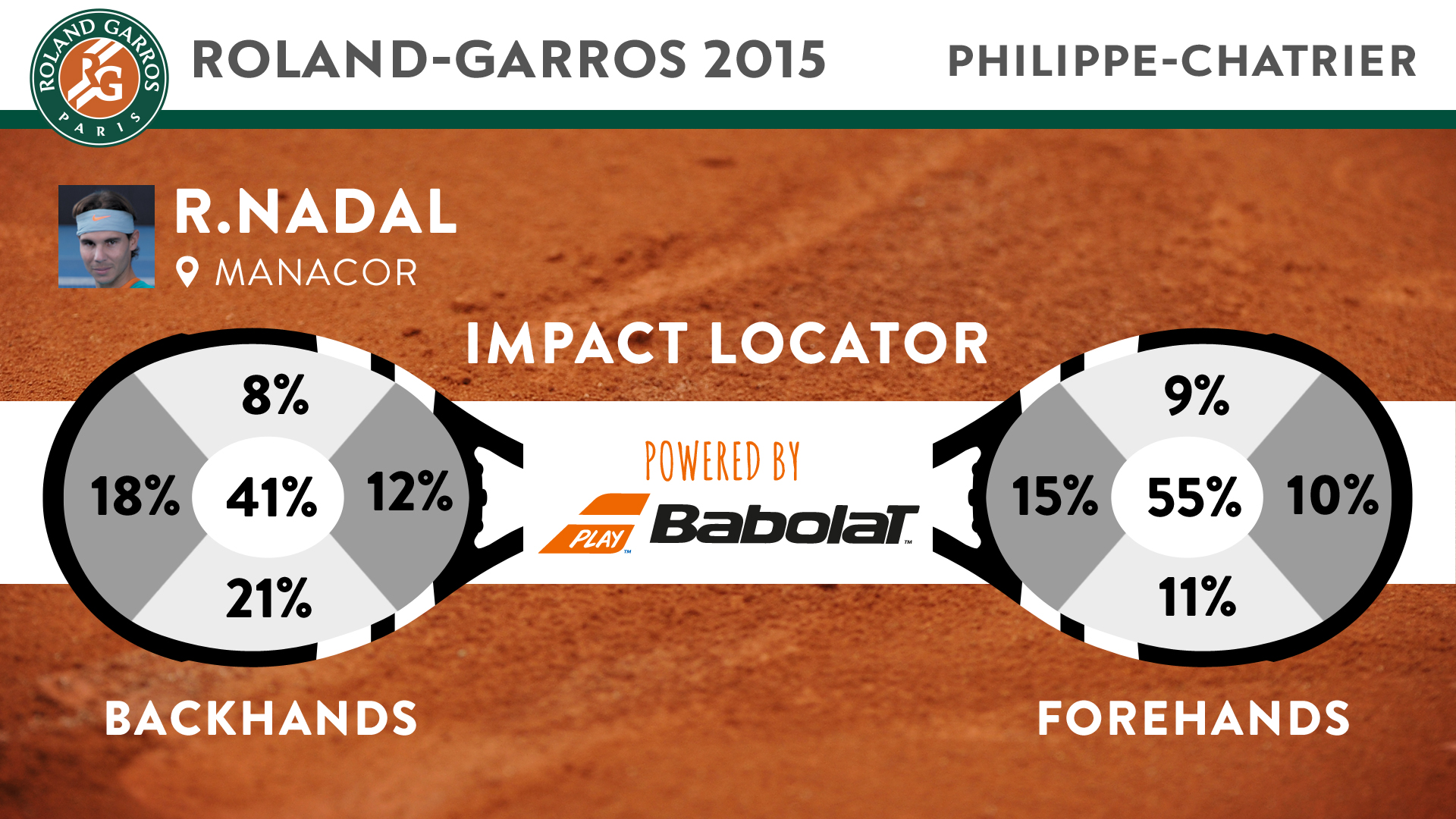 ROLAND GARROS
RG
PARIS

ROLAND-GARROS 2015

PHILIPPE-CHATRIER

R.NADAL

MANACOR

IMPACT LOCATOR

8%

18%

41%

12%

21%

POWERED BY

PLAY

Babolat

9%

15%

55%

10%

11%

BACKHANDS

FOREHANDS